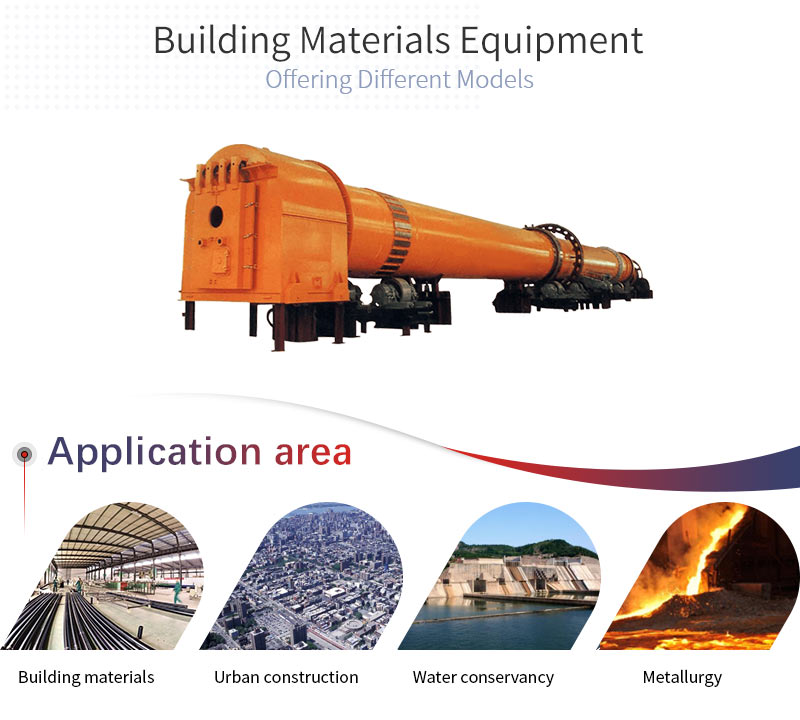 Building Materials Equipment
Offering Different Models

Application area

Building materials

Urban construction

Water conservancy

Metallurgy